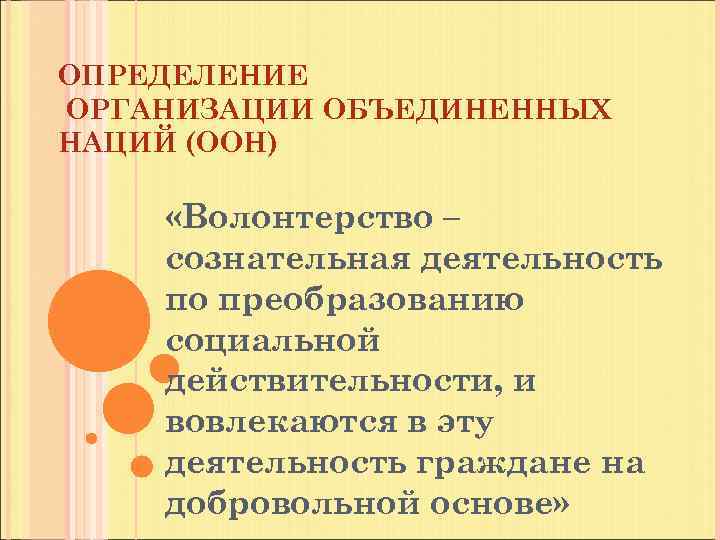 ОПРЕДЕЛЕНИЕ
ОРГАНИЗАЦИИ ОБЪЕДИНЕННЫХ НАЦИЙ (ООН)

«Волонтерство – сознательная деятельность по преобразованию социальной действительности, и вовлекаются в эту деятельность граждане на добровольной основе»